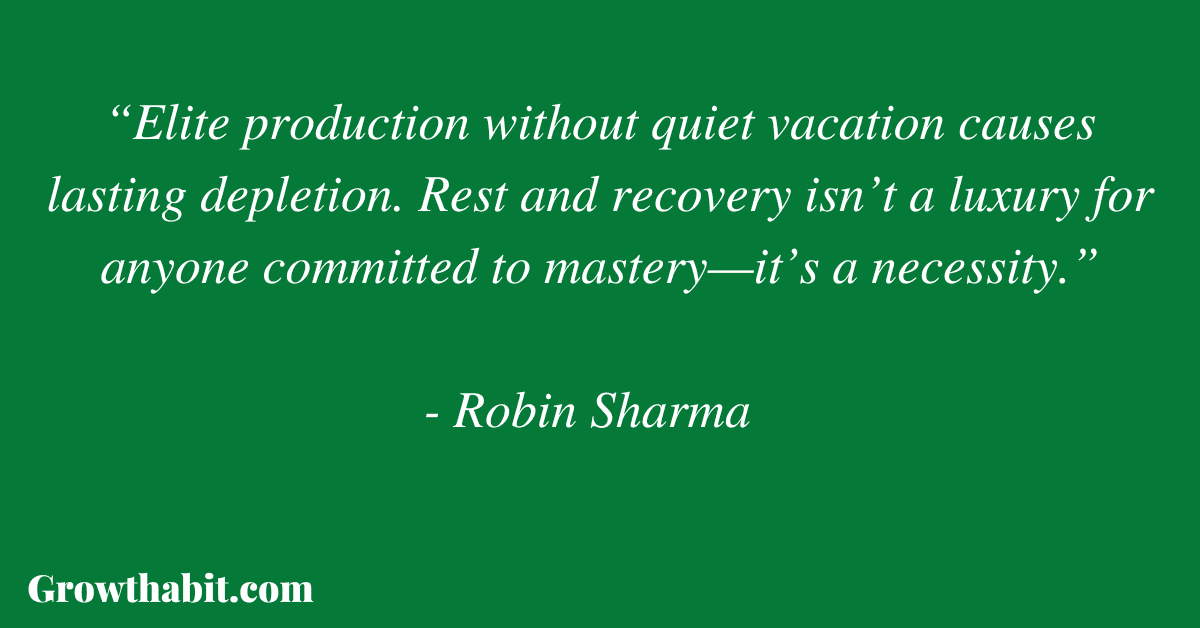 “Elite production without quiet vacation causes lasting depletion. Rest and recovery isn’t a luxury for anyone committed to mastery—it’s a necessity.”

- Robin Sharma

Growthabit.com